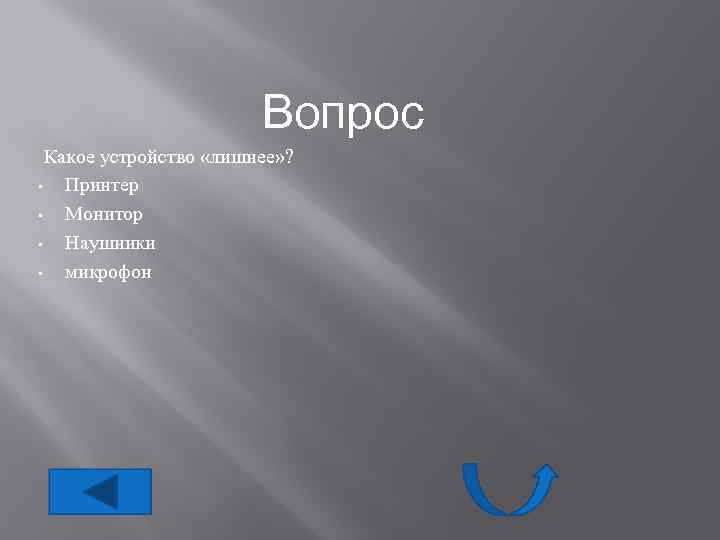 Вопрос

Какое устройство «лишнее»?

- Принтер
- Монитор
- Наушники
- микрофон